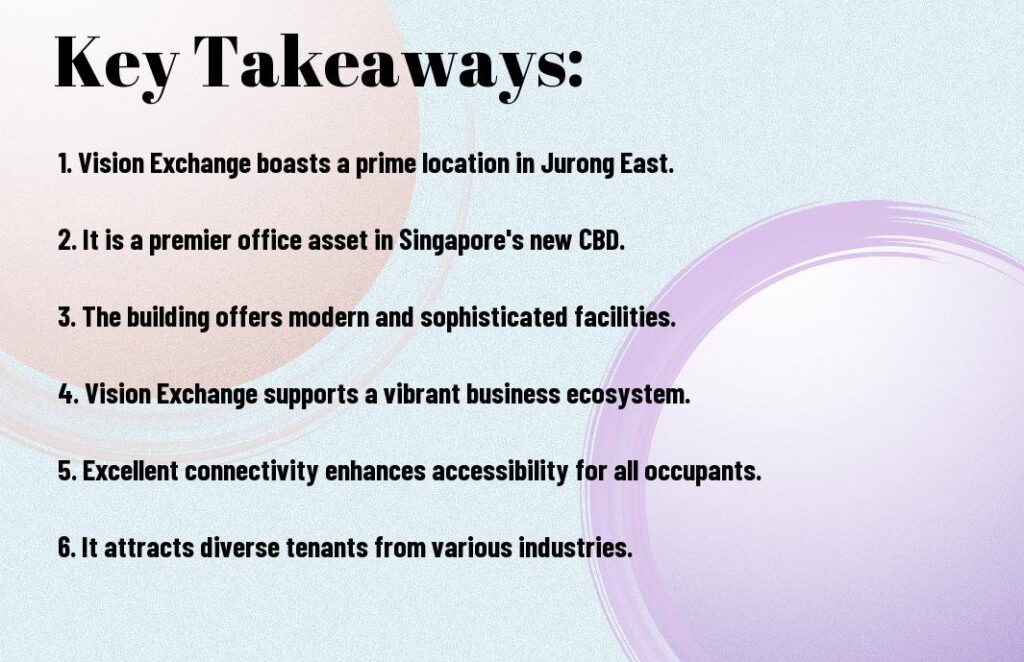 Key Takeaways:

1. Vision Exchange boasts a prime location in Jurong East.

2. It is a premier office asset in Singapore's new CBD.

3. The building offers modern and sophisticated facilities.

4. Vision Exchange supports a vibrant business ecosystem.

5. Excellent connectivity enhances accessibility for all occupants.

6. It attracts diverse tenants from various industries.